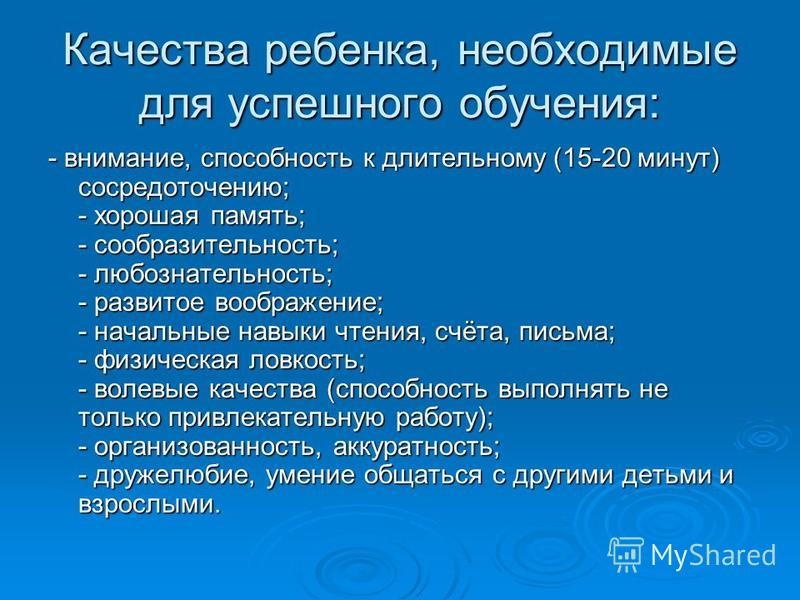 Качества ребенка, необходимые для успешного обучения:

- внимание, способность к длительному (15-20 минут) сосредоточению;
- хорошая память;
- сообразительность;
- любознательность;
- развитое воображение;
- начальные навыки чтения, счёта, письма;
- физическая ловкость;
- волевые качества (способность выполнять не только привлекательную работу);
- организованность, аккуратность;
- дружелюбие, умение общаться с другими детьми и взрослыми.

MyShared